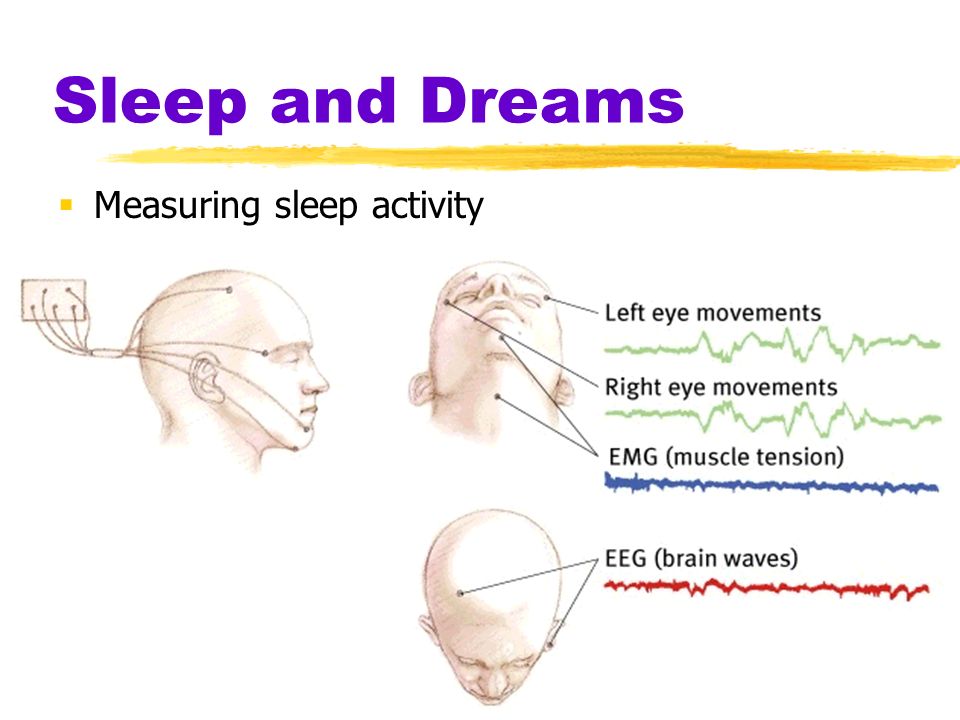 Sleep and Dreams

▪ Measuring sleep activity

Left eye movements

Right eye movements

EMG (muscle tension)

EEG (brain waves)